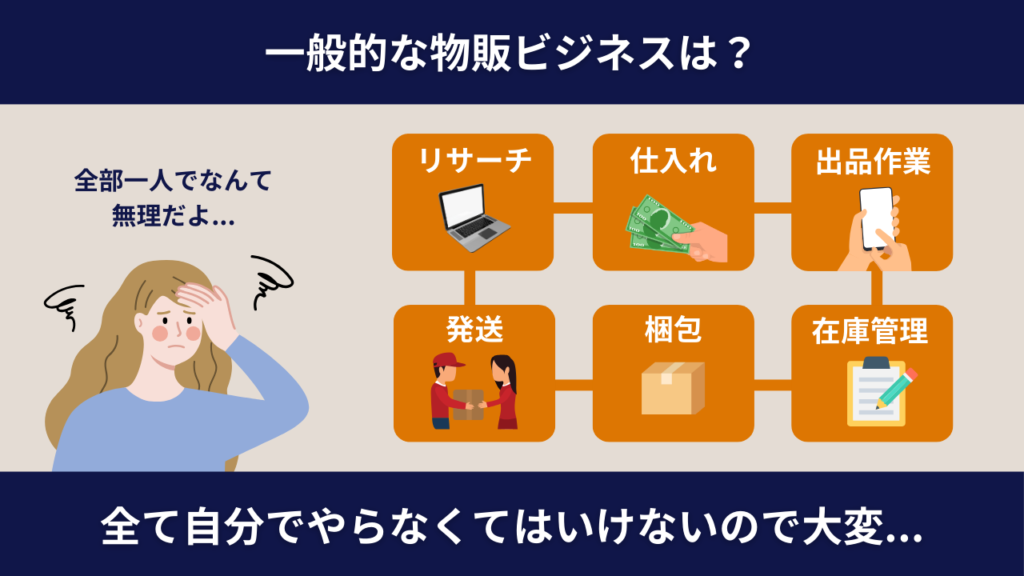 一般的な物販ビジネスは？

全部一人でなんて無理だよ…

リサーチ

仕入れ

出品作業

発送

梱包

在庫管理

全て自分でやらなくてはいけないので大変…